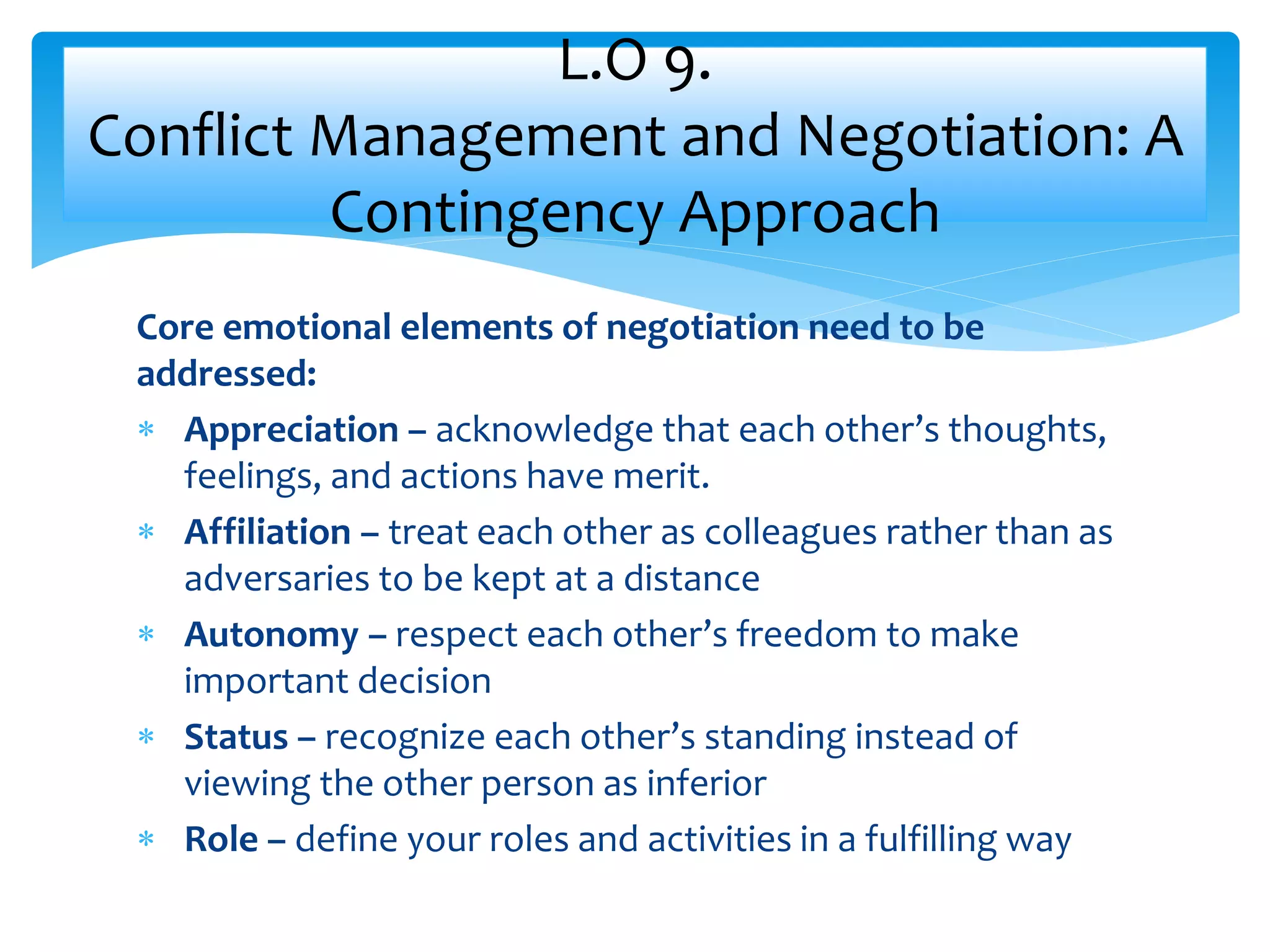 L.O 9.
Conflict Management and Negotiation: A Contingency Approach

Core emotional elements of negotiation need to be addressed:

* Appreciation – acknowledge that each other's thoughts, feelings, and actions have merit.
* Affiliation – treat each other as colleagues rather than as adversaries to be kept at a distance
* Autonomy – respect each other's freedom to make important decision
* Status – recognize each other's standing instead of viewing the other person as inferior
* Role – define your roles and activities in a fulfilling way